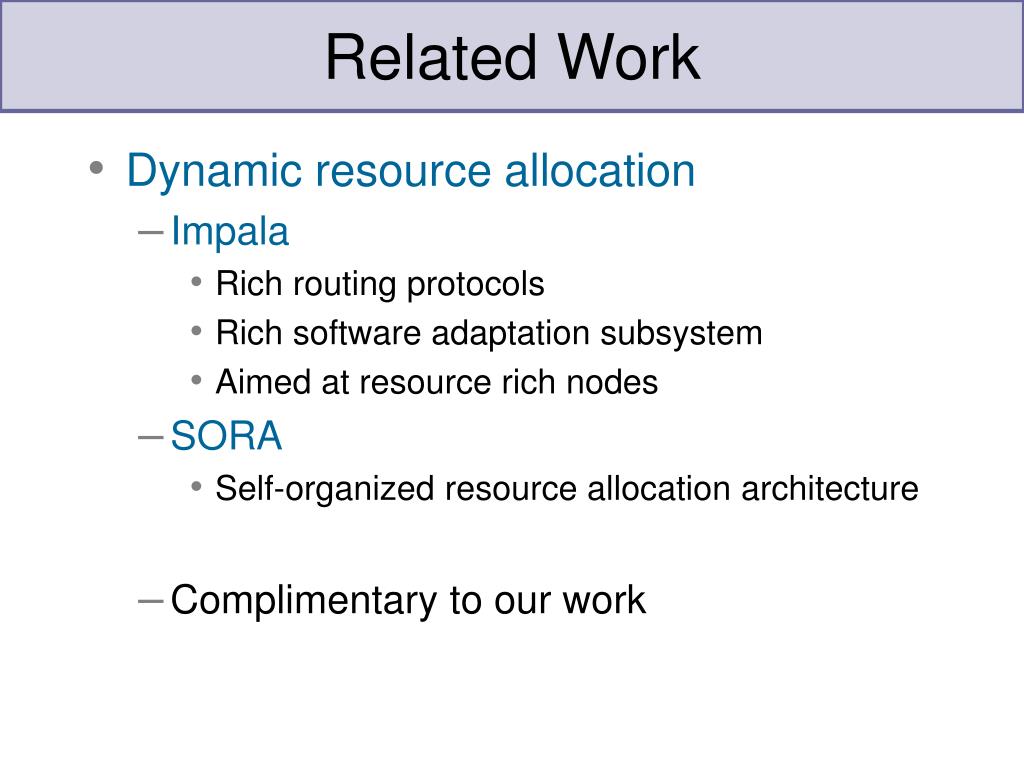 Related Work

• Dynamic resource allocation
– Impala
• Rich routing protocols
• Rich software adaptation subsystem
• Aimed at resource rich nodes
– SORA
• Self-organized resource allocation architecture

– Complimentary to our work